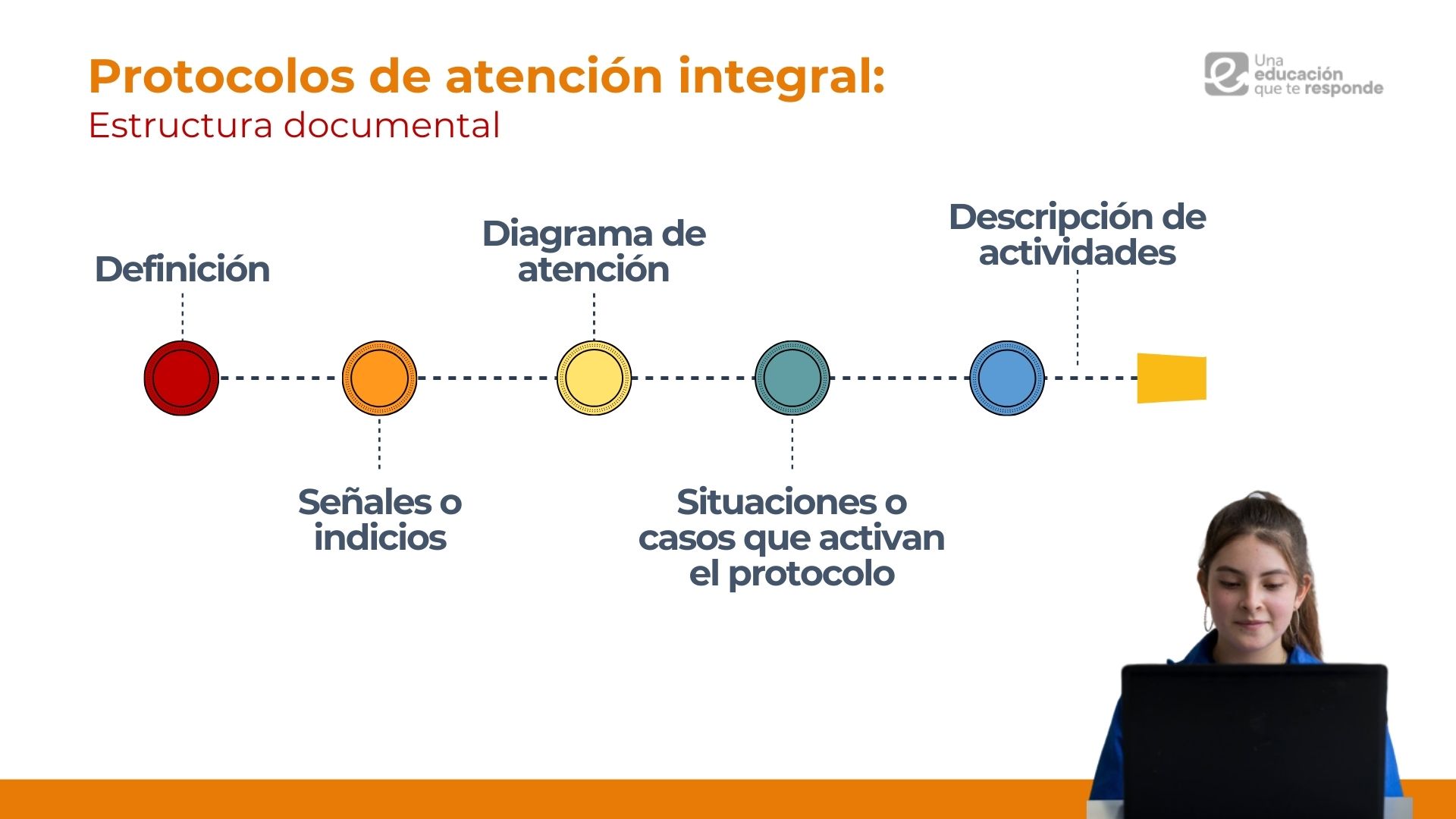 Protocolos de atención integral:
Estructura documental

Una educación que te responde

Definición

Señales o indicios

Diagrama de atención

Situaciones o casos que activan el protocolo

Descripción de actividades